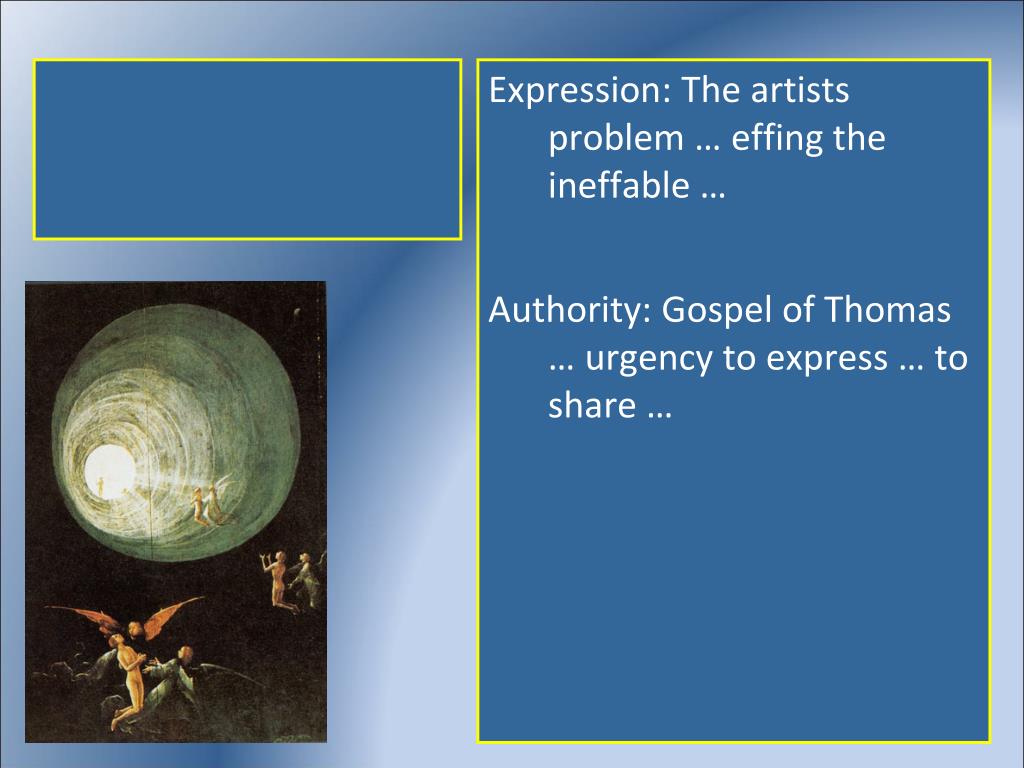 Expression: The artists problem … effing the ineffable …

Authority: Gospel of Thomas … urgency to express … to share …